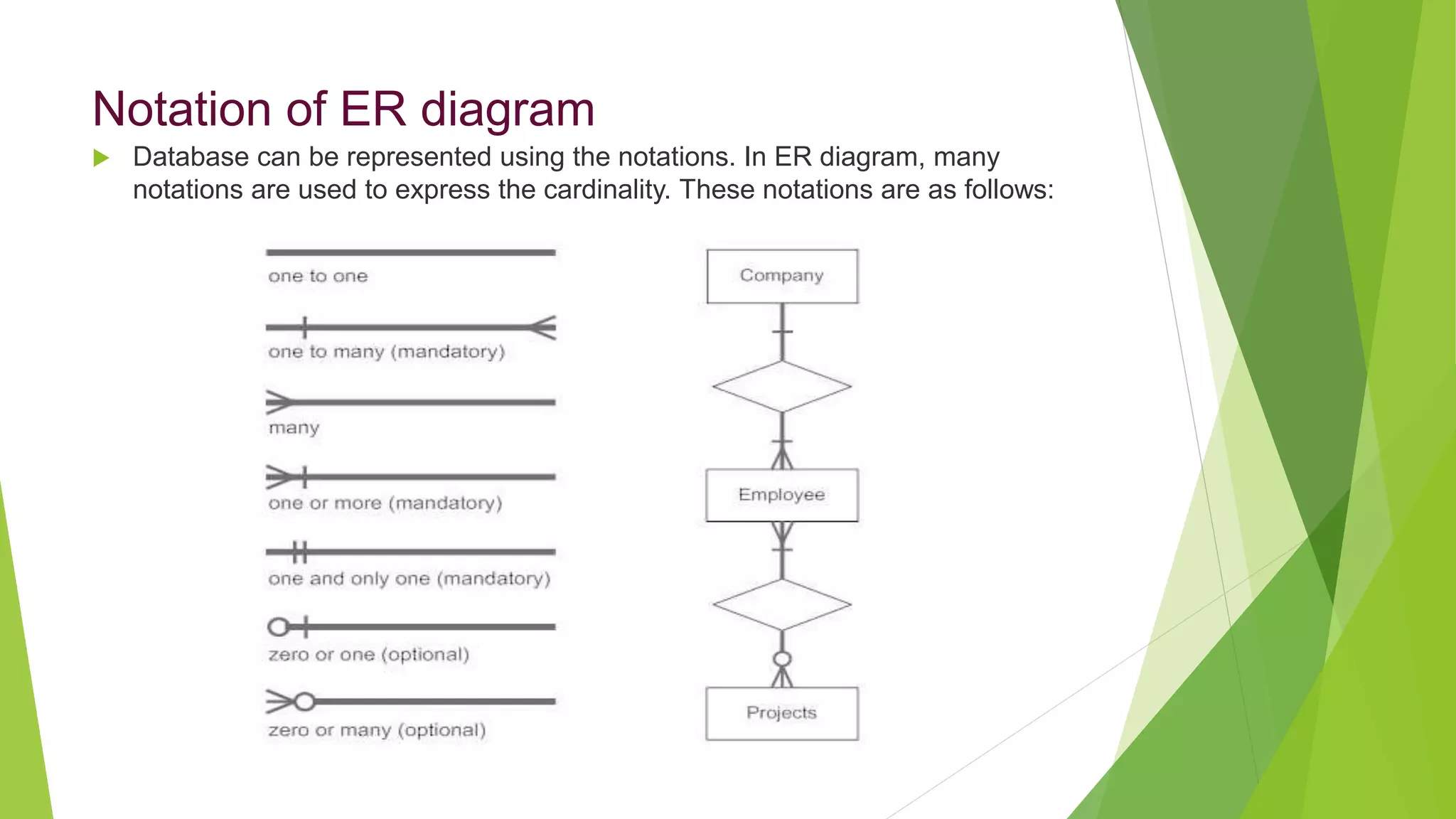 Notation of ER diagram

Database can be represented using the notations. In ER diagram, many notations are used to express the cardinality. These notations are as follows:

one to one

one to many (mandatory)

many

one or more (mandatory)

one and only one (mandatory)

zero or one (optional)

zero or many (optional)

Company

Employee

Projects